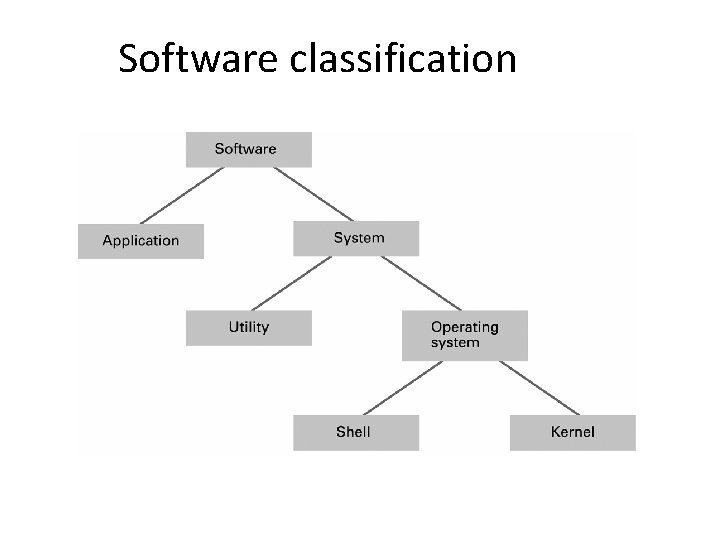 Software classification

Software

Application

System

Utility

Operating system

Shell

Kernel